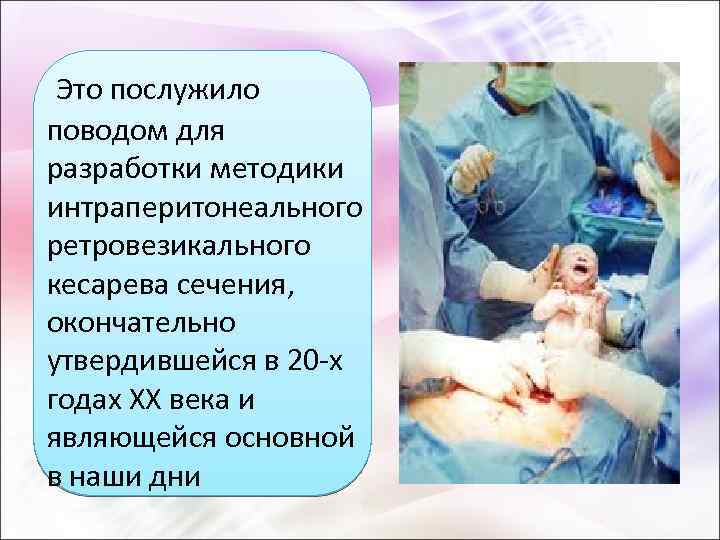 Это послужило поводом для разработки методики интраперитонеального ретровезикального кесарева сечения, окончательно утвердившейся в 20-х годах XX века и являющейся основной в наши дни